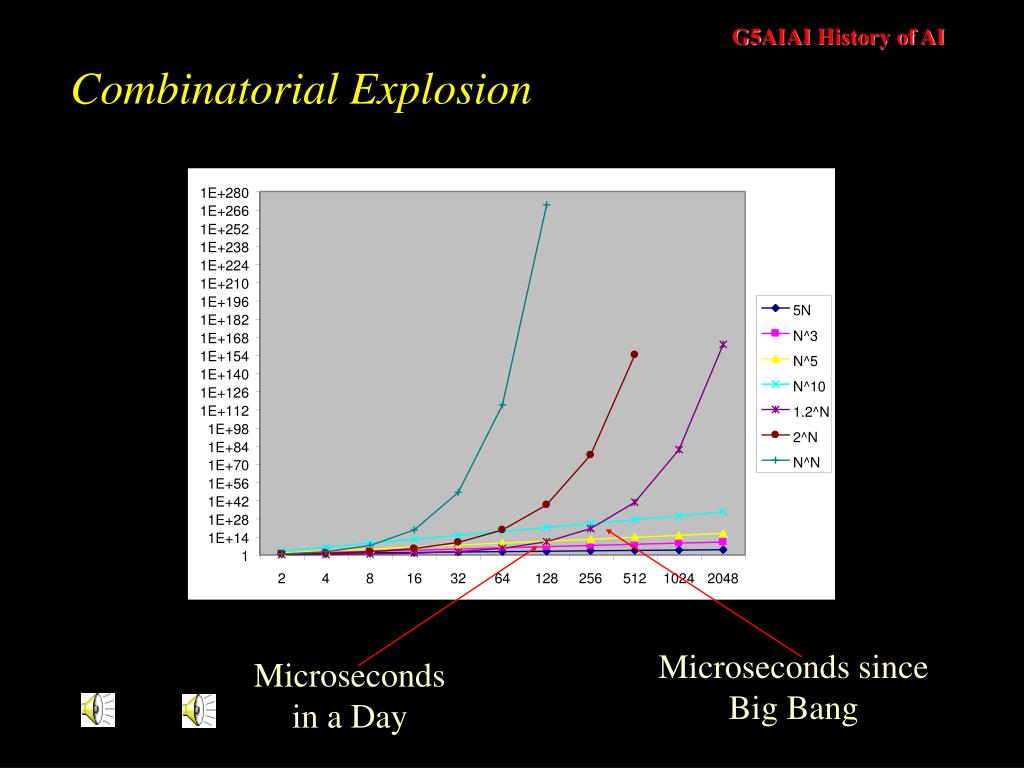 G5AIAI History of AI

Combinatorial Explosion

1E+280
1E+266
1E+252
1E+238
1E+224
1E+210
1E+196
1E+182
1E+168
1E+154
1E+140
1E+126
1E+112
1E+98
1E+84
1E+70
1E+56
1E+42
1E+28
1E+14
1

2 4 8 16 32 64 128 256 512 1024 2048

5N
N^3
N^5
N^10
1.2^N
2^N
N^N

Microseconds in a Day

Microseconds since Big Bang